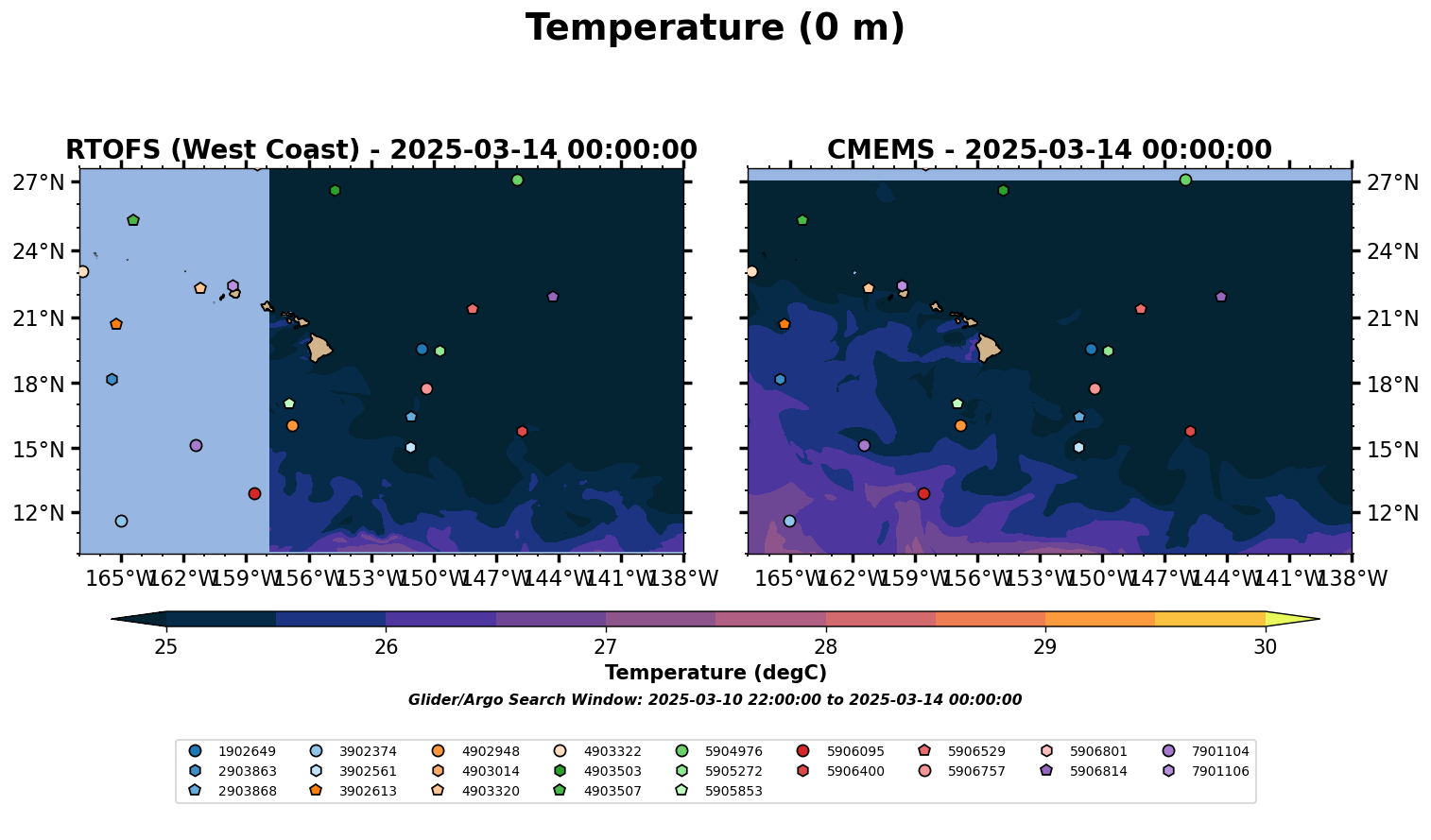 Temperature (0 m)

RTOFS (West Coast) - 2025-03-14 00:00:00

27°N
24°N
21°N
18°N
15°N
12°N

165°W 162°W 159°W 156°W 153°W 150°W 147°W 144°W 141°W 138°W

CMEMS - 2025-03-14 00:00:00

27°N
24°N
21°N
18°N
15°N
12°N

165°W 162°W 159°W 156°W 153°W 150°W 147°W 144°W 141°W 138°W

25 26 27 28 29 30

Temperature (degC)

Glider/Argo Search Window: 2025-03-10 22:00:00 to 2025-03-14 00:00:00

1902649
2903863
2903868
3902374
3902561
3902613
4902948
4903014
4903320
4903322
4903503
4903507
5904976
5905272
5905853
5906095
5906400
5906529
5906757
5906801
5906814
7901104
7901106